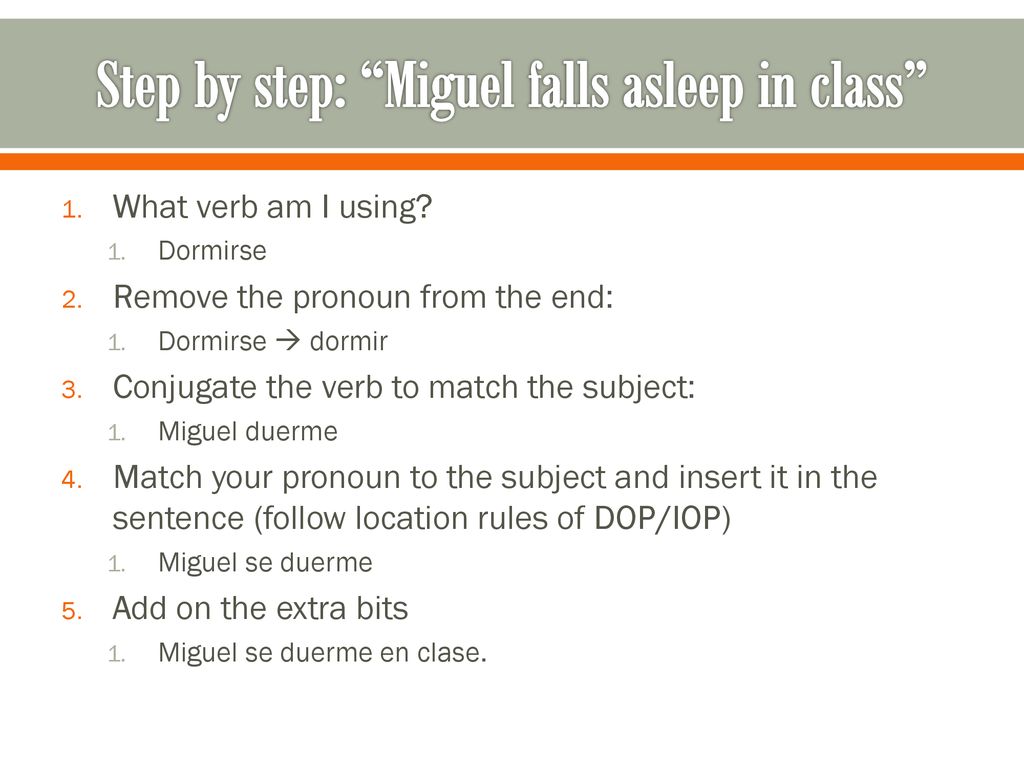 Step by step: “Miguel falls asleep in class”

1. What verb am I using?
 1. Dormirse
2. Remove the pronoun from the end:
 1. Dormirse → dormir
3. Conjugate the verb to match the subject:
 1. Miguel duerme
4. Match your pronoun to the subject and insert it in the sentence (follow location rules of DOP/IOP)
 1. Miguel se duerme
5. Add on the extra bits
 1. Miguel se duerme en clase.